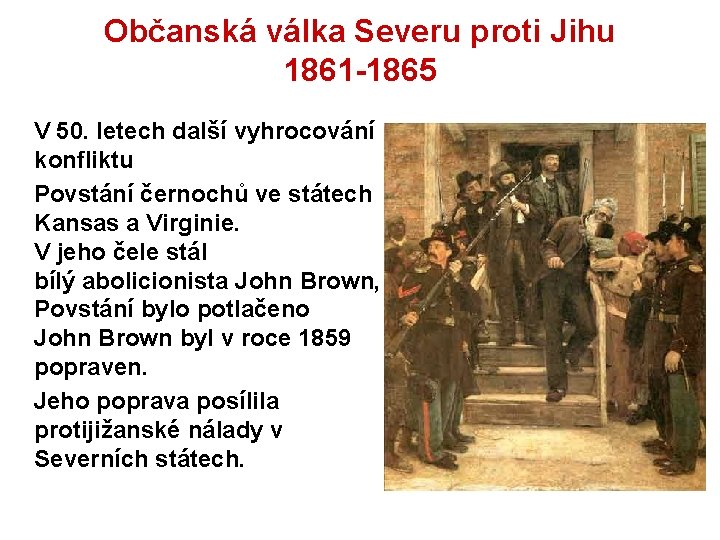 Občanská válka Severu proti Jihu
1861-1865

V 50. letech další vyhrocování konfliktu

Povstání černochů ve státech Kansas a Virginie.
V jeho čele stál
bílý abolicionista John Brown,
Povstání bylo potlačeno
John Brown byl v roce 1859 popraven.

Jeho poprava posílila protijižanské nálady v Severních státech.